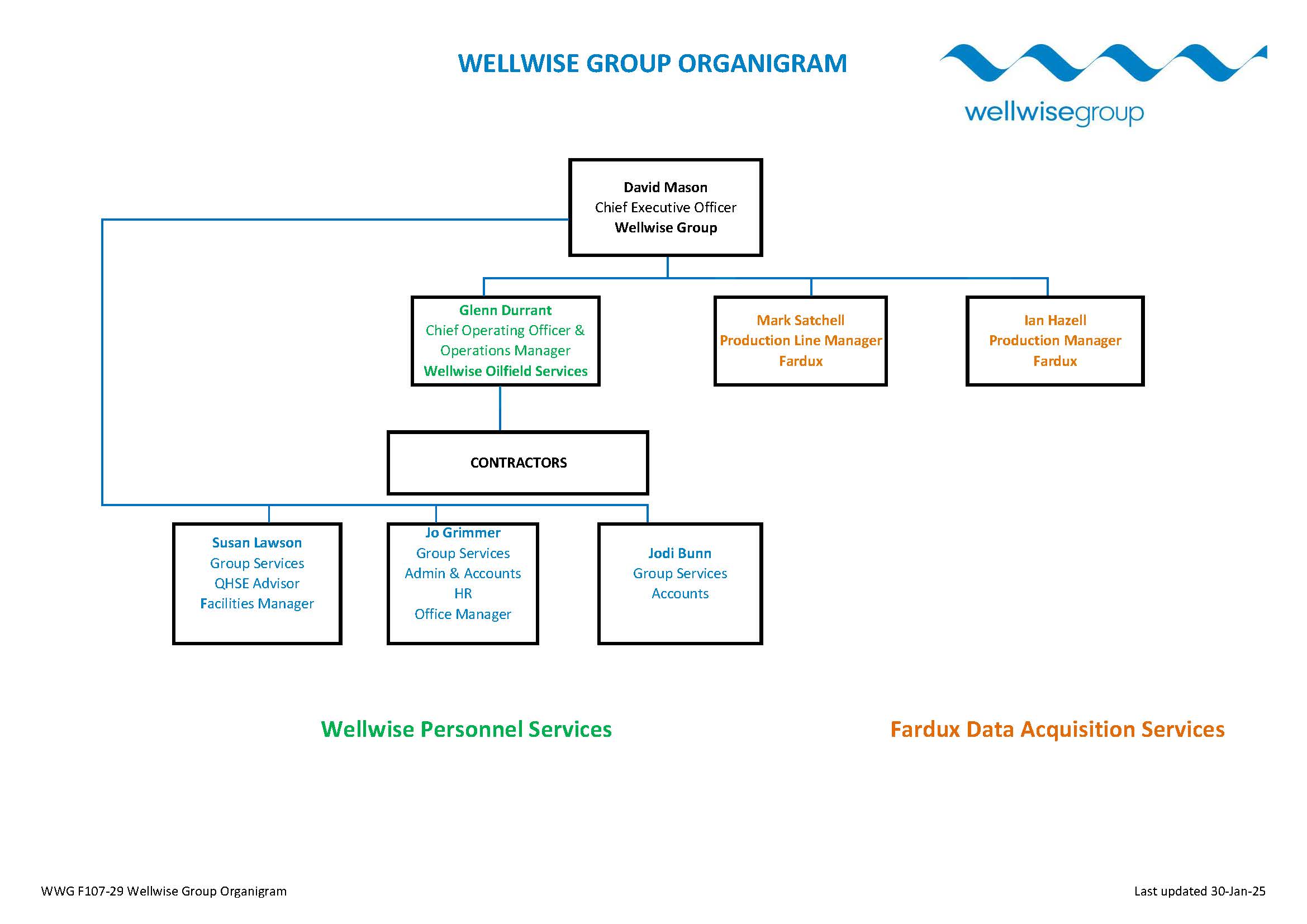 WELLWISE GROUP ORGANIGRAM

wellwisegroup

David Mason
Chief Executive Officer
Wellwise Group

Glenn Durrant
Chief Operating Officer &
Operations Manager
Wellwise Oilfield Services

Mark Satchell
Production Line Manager
Fardux

Ian Hazell
Production Manager
Fardux

CONTRACTORS

Susan Lawson
Group Services
QHSE Advisor
Facilities Manager

Jo Grimmer
Group Services
Admin & Accounts
HR
Office Manager

Jodi Bunn
Group Services
Accounts

Wellwise Personnel Services

Fardux Data Acquisition Services

WWG F107-29 Wellwise Group Organigram

Last updated 30-Jan-25